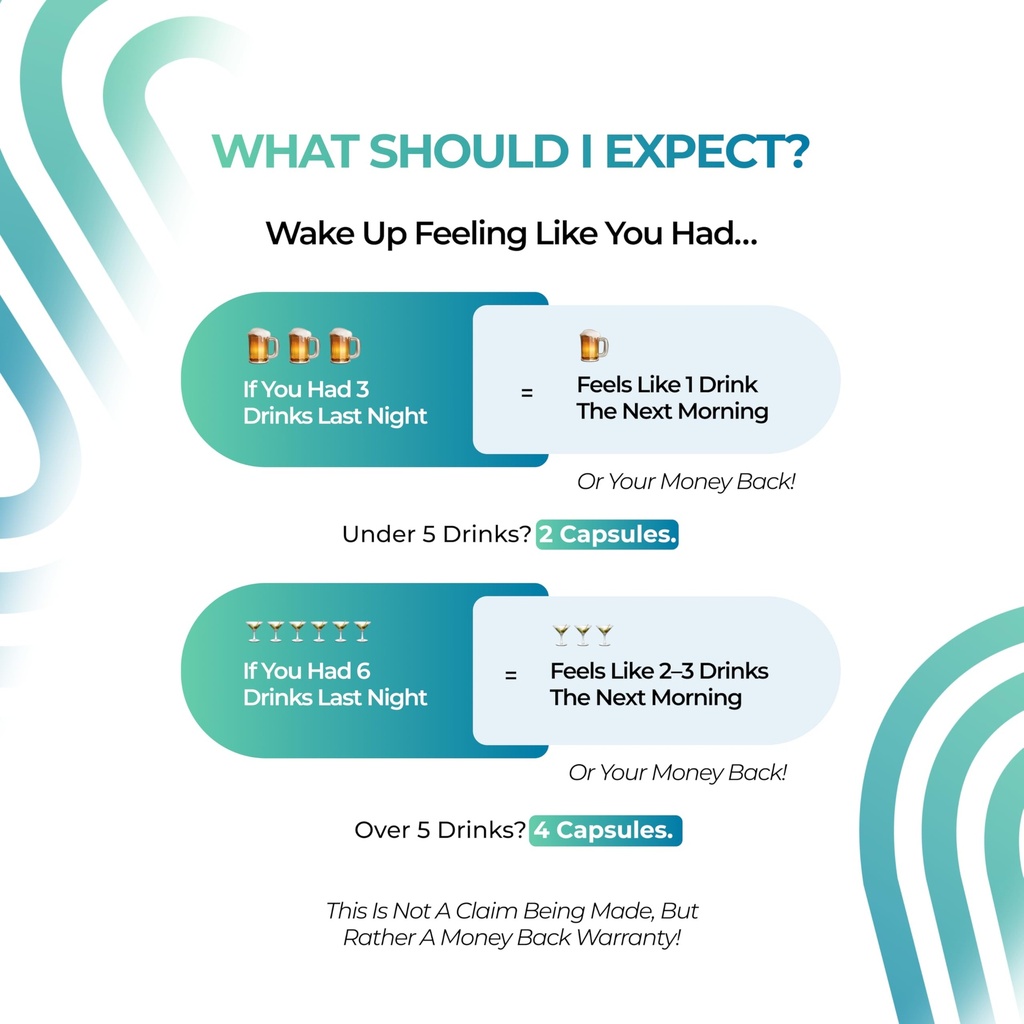 WHAT SHOULD I EXPECT?

Wake Up Feeling Like You Had...

If You Had 3 Drinks Last Night

=

Feels Like 1 Drink The Next Morning

Or Your Money Back!

Under 5 Drinks? 2 Capsules.

If You Had 6 Drinks Last Night

=

Feels Like 2–3 Drinks The Next Morning

Or Your Money Back!

Over 5 Drinks? 4 Capsules.

This Is Not A Claim Being Made, But Rather A Money Back Warranty!